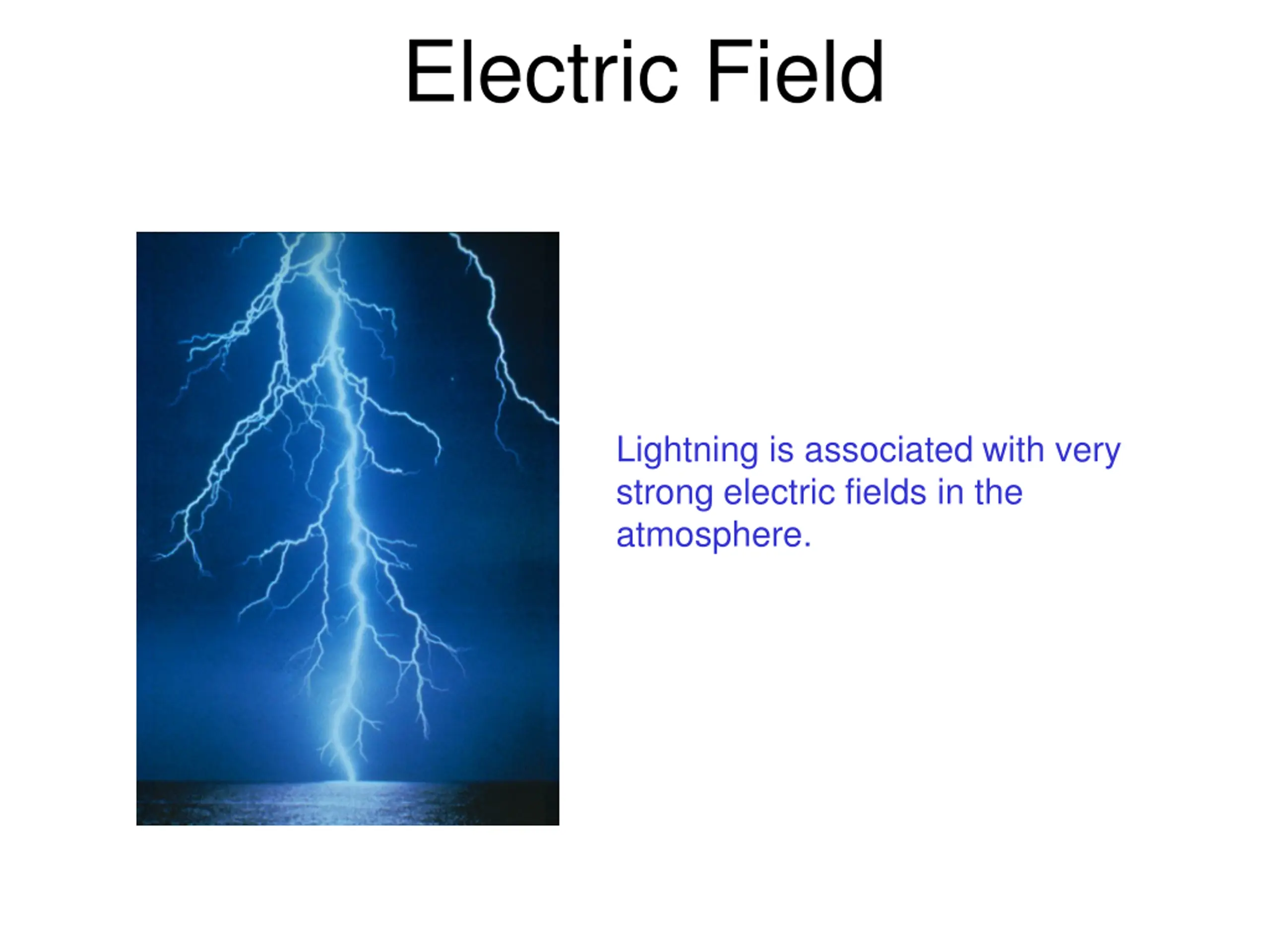 Electric Field

Lightning is associated with very strong electric fields in the atmosphere.